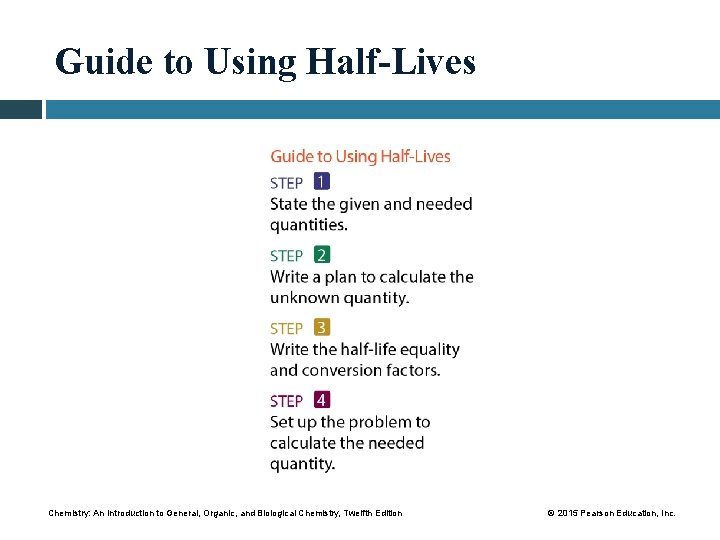 Guide to Using Half-Lives

Guide to Using Half-Lives

STEP 1
State the given and needed quantities.

STEP 2
Write a plan to calculate the unknown quantity.

STEP 3
Write the half-life equality and conversion factors.

STEP 4
Set up the problem to calculate the needed quantity.

Chemistry: An Introduction to General, Organic, and Biological Chemistry, Twelfth Edition

© 2015 Pearson Education, Inc.